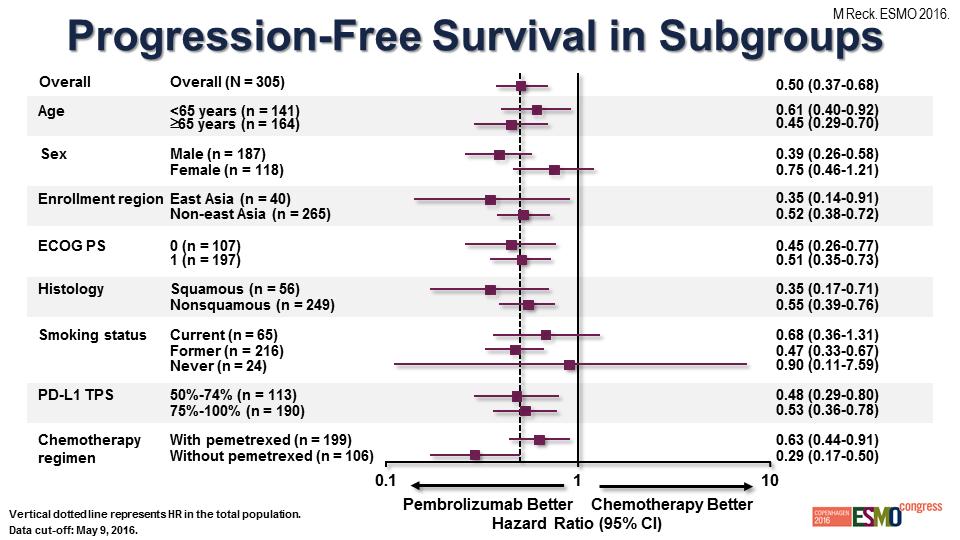 M Reck. ESMO 2016.

Progression-Free Survival in Subgroups

| | | |
|---|---|---|
| Overall | Overall (N = 305) | 0.50 (0.37-0.68) |
| Age | <65 years (n = 141) | 0.61 (0.40-0.92) |
| | ≥65 years (n = 164) | 0.45 (0.29-0.70) |
| Sex | Male (n = 187) | 0.39 (0.26-0.58) |
| | Female (n = 118) | 0.75 (0.46-1.21) |
| Enrollment region | East Asia (n = 40) | 0.35 (0.14-0.91) |
| | Non-east Asia (n = 265) | 0.52 (0.38-0.72) |
| ECOG PS | 0 (n = 107) | 0.45 (0.26-0.77) |
| | 1 (n = 197) | 0.51 (0.35-0.73) |
| Histology | Squamous (n = 56) | 0.35 (0.17-0.71) |
| | Nonsquamous (n = 249) | 0.55 (0.39-0.76) |
| Smoking status | Current (n = 65) | 0.68 (0.36-1.31) |
| | Former (n = 216) | 0.47 (0.33-0.67) |
| | Never (n = 24) | 0.90 (0.11-7.59) |
| PD-L1 TPS | 50%-74% (n = 113) | 0.48 (0.29-0.80) |
| | 75%-100% (n = 190) | 0.53 (0.36-0.78) |
| Chemotherapy regimen | With pemetrexed (n = 199) | 0.63 (0.44-0.91) |
| | Without pemetrexed (n = 106) | 0.29 (0.17-0.50) |

0.1 1 10

Pembrolizumab Better Chemotherapy Better

Hazard Ratio (95% CI)

Vertical dotted line represents HR in the total population.
Data cut-off: May 9, 2016.

COPENHAGEN 2016 ESMO congress